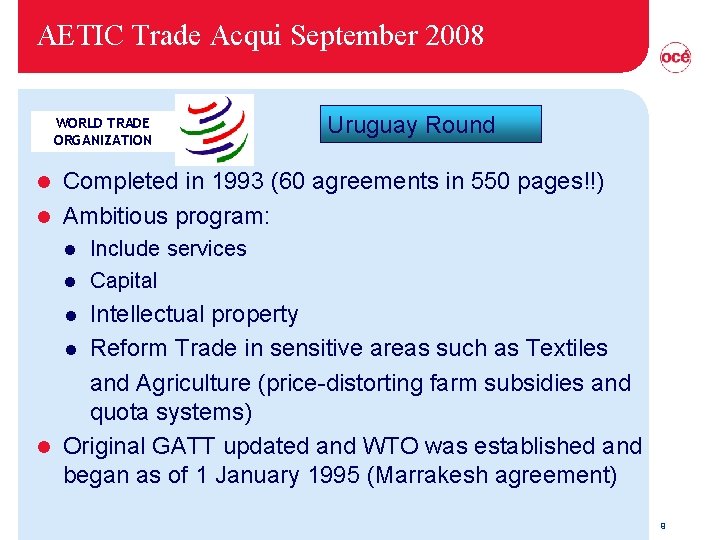 AETIC Trade Acqui September 2008

océ

WORLD TRADE ORGANIZATION

Uruguay Round

- Completed in 1993 (60 agreements in 550 pages!!)
- Ambitious program:
  - Include services
  - Capital
  - Intellectual property
  - Reform Trade in sensitive areas such as Textiles and Agriculture (price-distorting farm subsidies and quota systems)
- Original GATT updated and WTO was established and began as of 1 January 1995 (Marrakesh agreement)

9